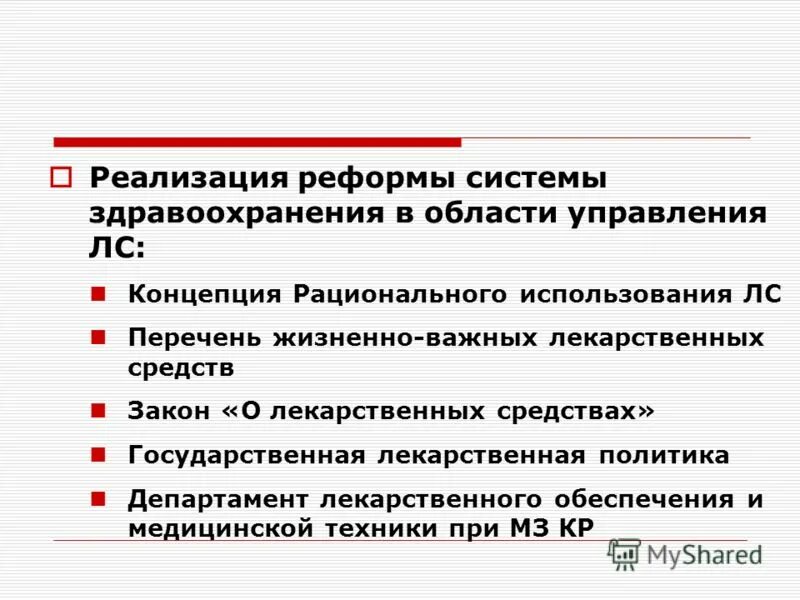 Реализация реформы системы здравоохранения в области управления ЛС:

Концепция Рационального использования ЛС

Перечень жизненно-важных лекарственных средств

Закон «О лекарственных средствах»

Государственная лекарственная политика

Департамент лекарственного обеспечения и медицинской техники при МЗ КР

MyShared